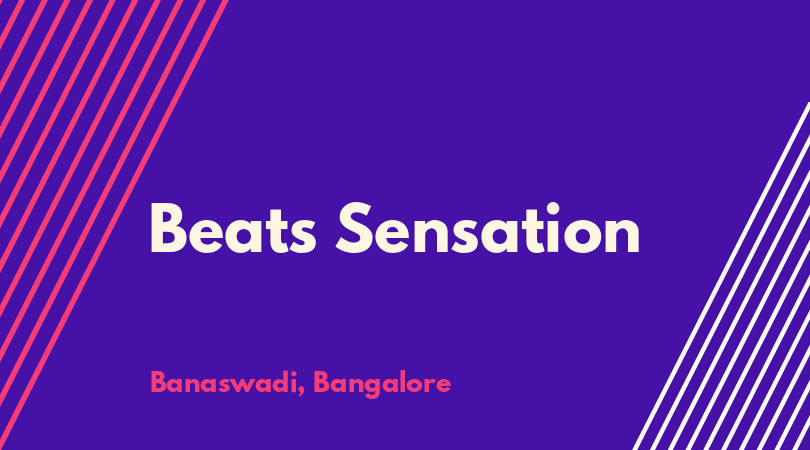 Beats Sensation

Banaswadi, Bangalore